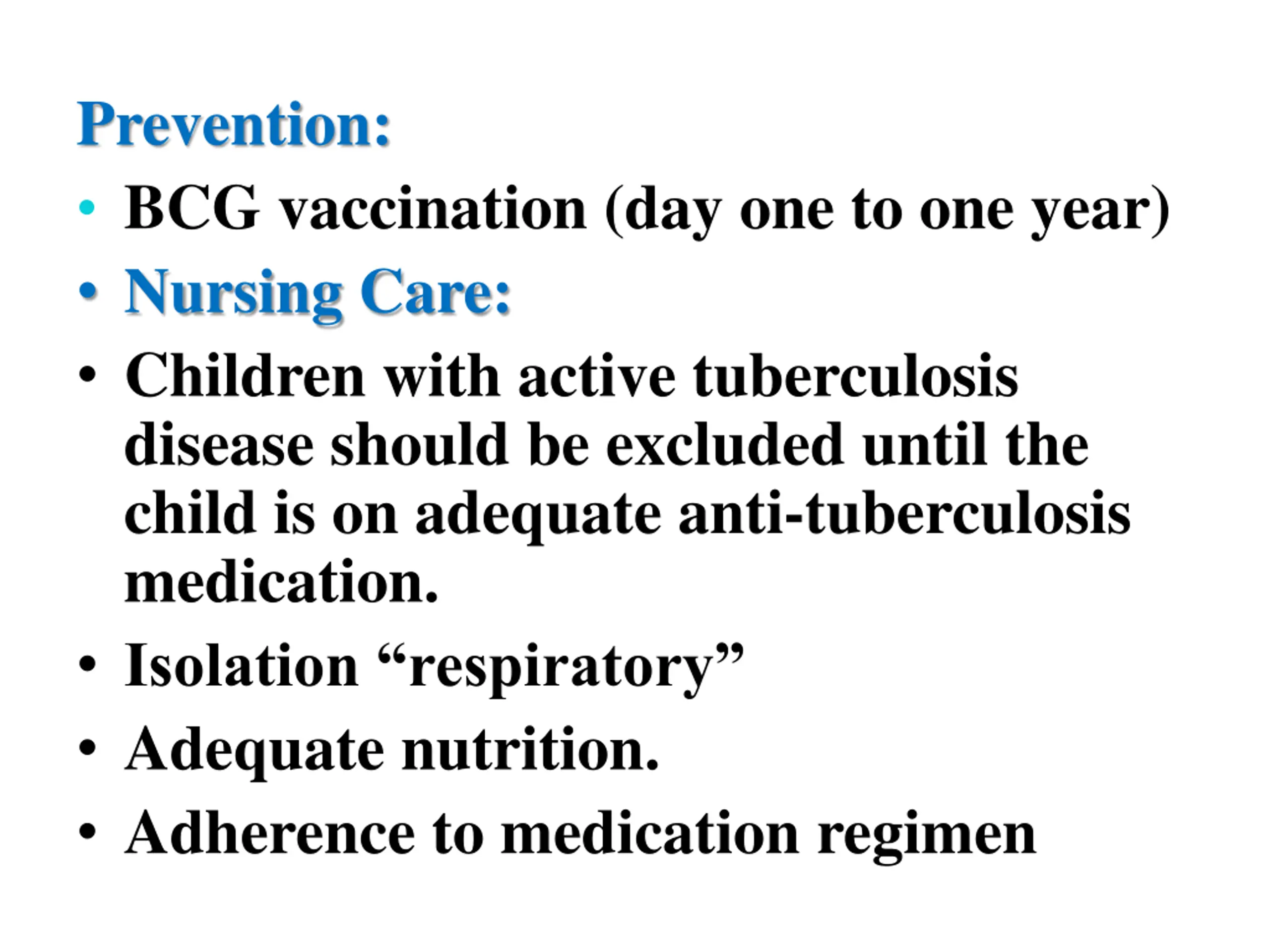 Prevention:

• BCG vaccination (day one to one year)

• Nursing Care:

• Children with active tuberculosis disease should be excluded until the child is on adequate anti-tuberculosis medication.

• Isolation “respiratory”

• Adequate nutrition.

• Adherence to medication regimen